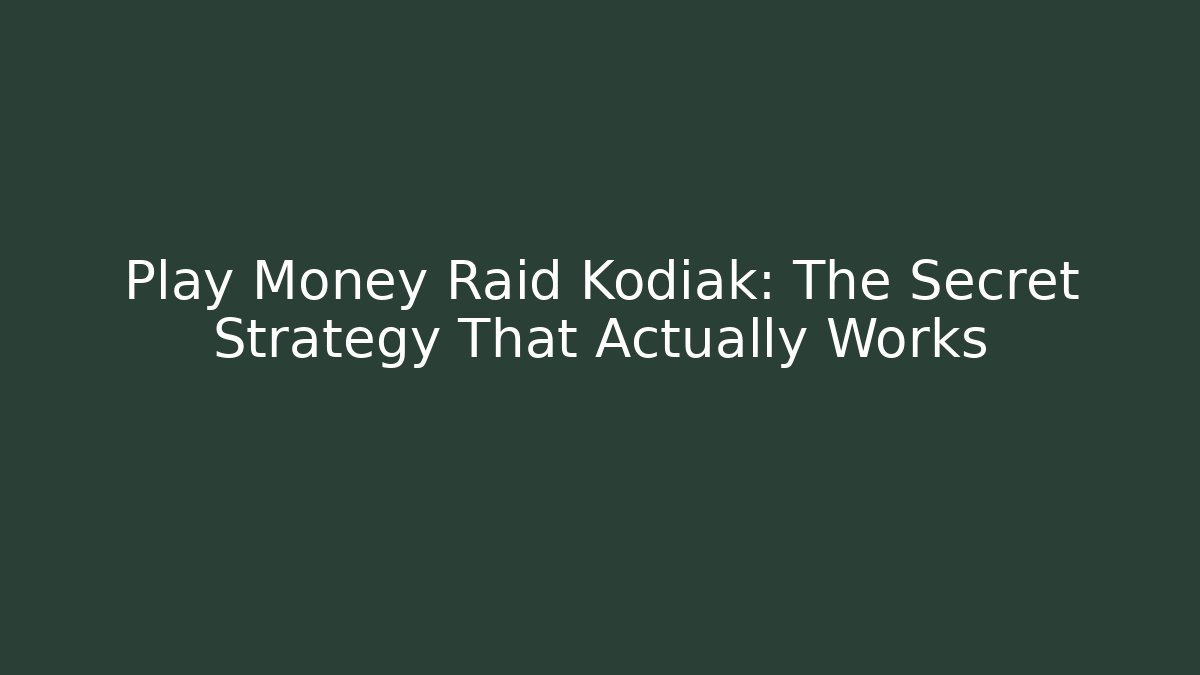 Play Money Raid Kodiak: The Secret Strategy That Actually Works